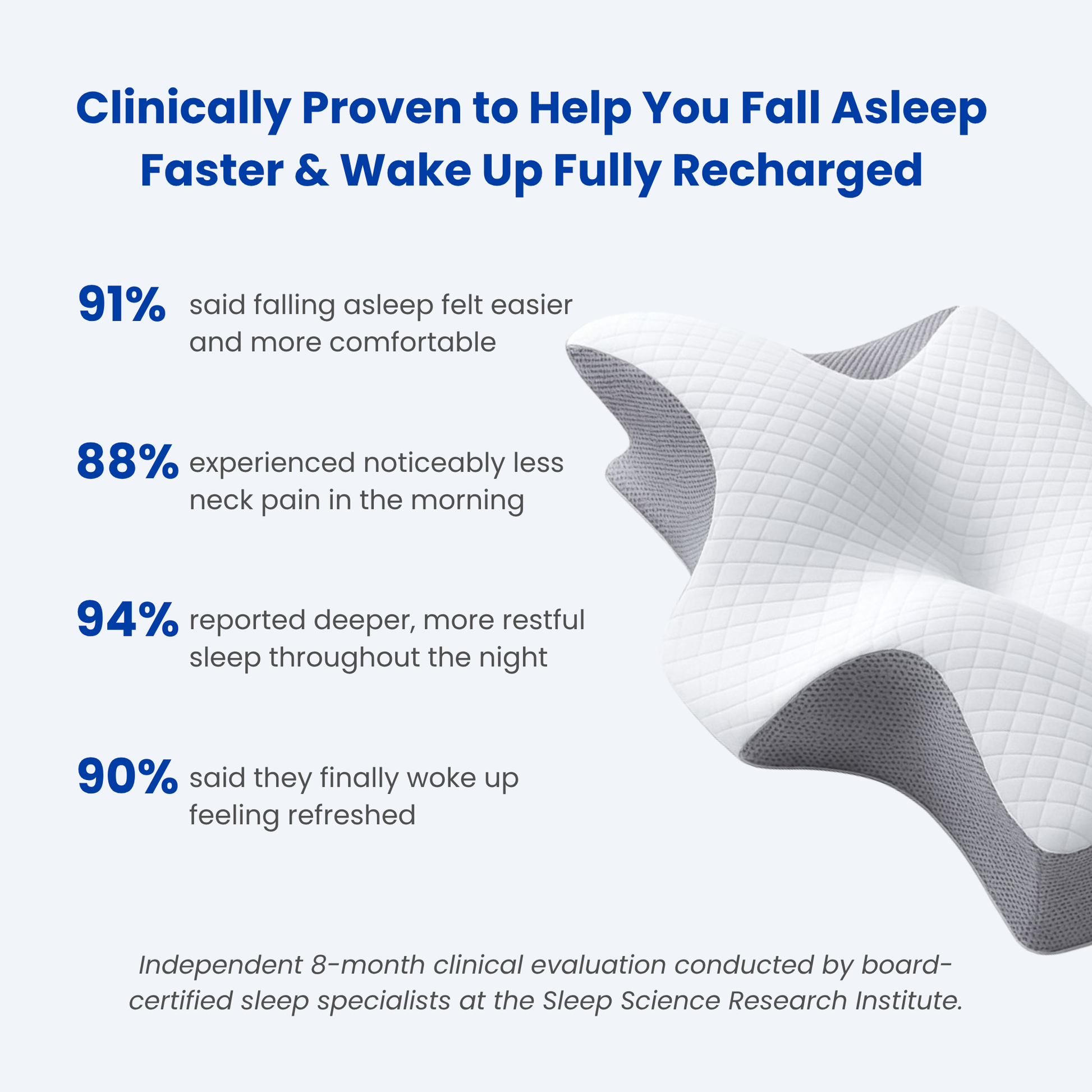 Clinically Proven to Help You Fall Asleep Faster & Wake Up Fully Recharged

91% said falling asleep felt easier and more comfortable

88% experienced noticeably less neck pain in the morning

94% reported deeper, more restful sleep throughout the night

90% said they finally woke up feeling refreshed

Independent 8-month clinical evaluation conducted by board-certified sleep specialists at the Sleep Science Research Institute.